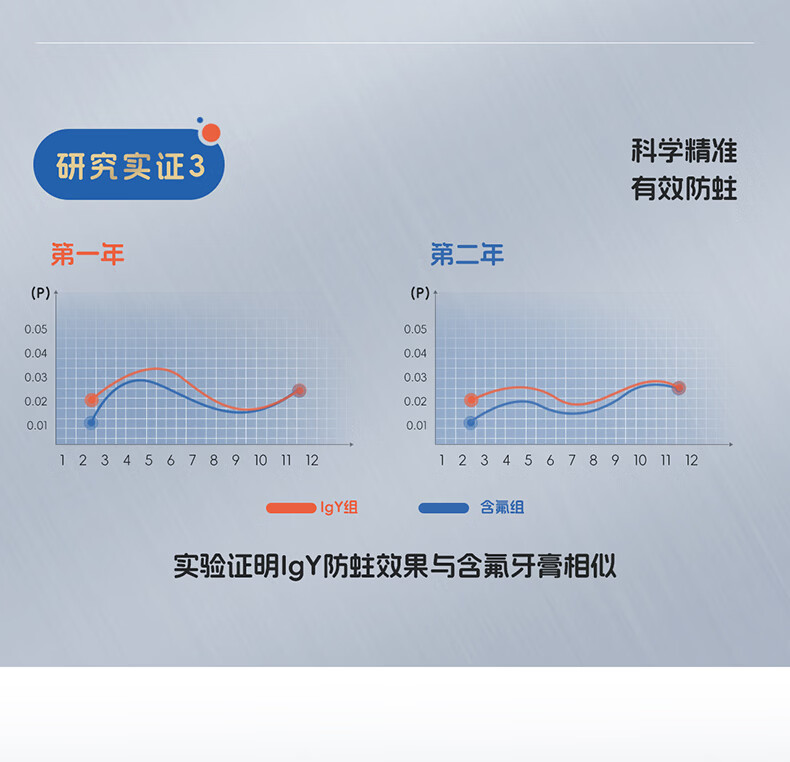 研究实证3

科学精准
有效防蛀

第一年

(P)
0.05
0.04
0.03
0.02
0.01
1 2 3 4 5 6 7 8 9 10 11 12

第二年

(P)
0.05
0.04
0.03
0.02
0.01
1 2 3 4 5 6 7 8 9 10 11 12

IgY组
含氟组

实验证明IgY防蛀效果与含氟牙膏相似